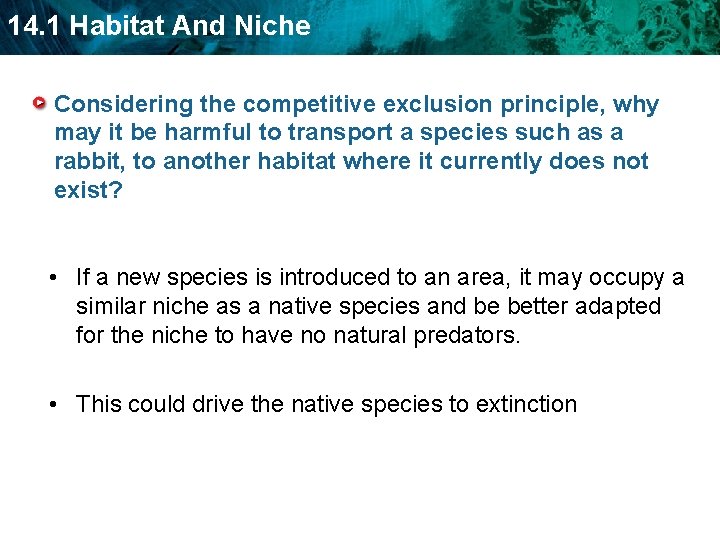 14.1 Habitat And Niche

Considering the competitive exclusion principle, why may it be harmful to transport a species such as a rabbit, to another habitat where it currently does not exist?

• If a new species is introduced to an area, it may occupy a similar niche as a native species and be better adapted for the niche to have no natural predators.

• This could drive the native species to extinction